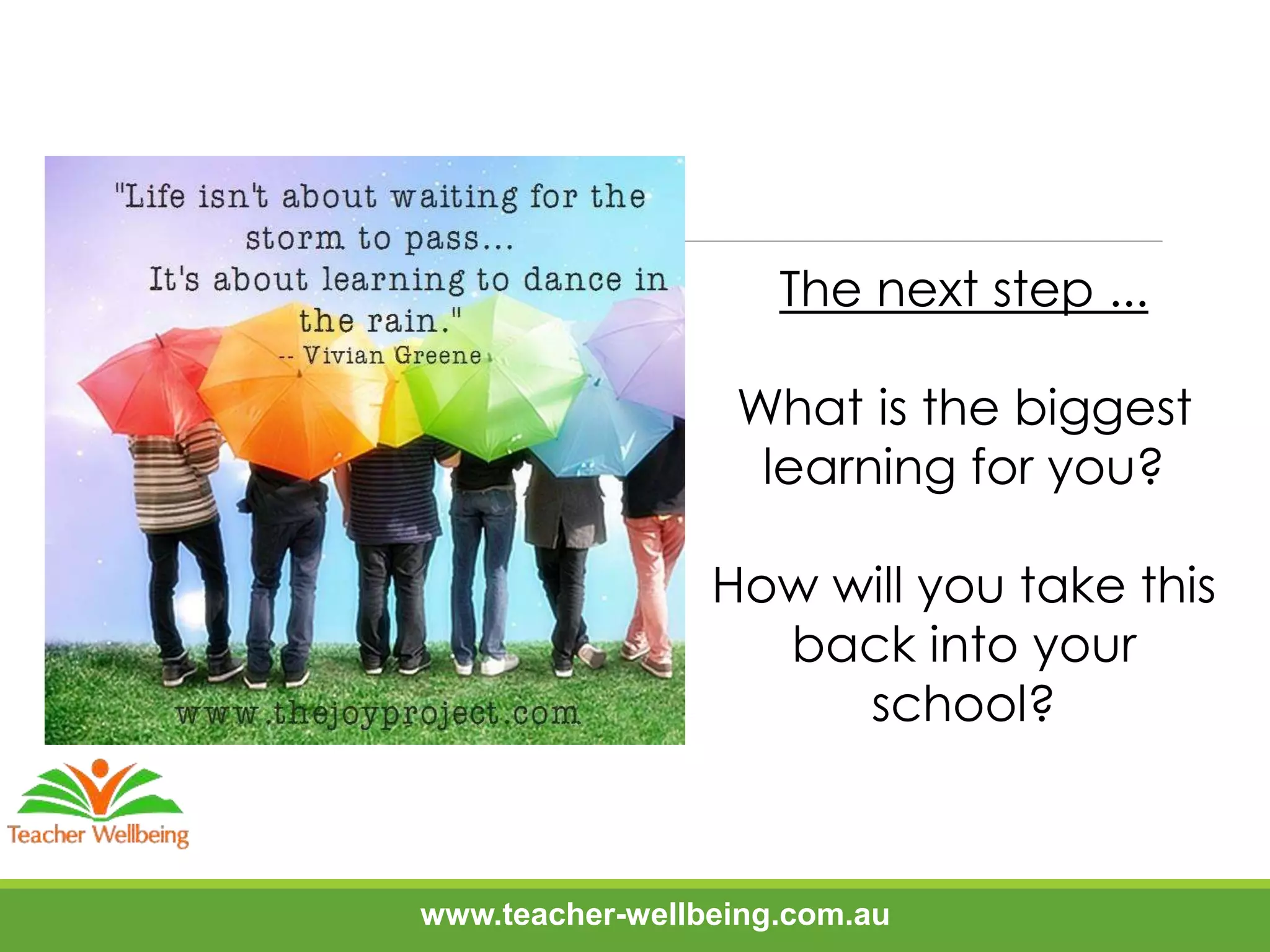 "Life isn't about waiting for the storm to pass...
It's about learning to dance in the rain."
-- Vivian Greene

www.thejoyproject.com

The next step ...

What is the biggest learning for you?

How will you take this back into your school?

Teacher Wellbeing

www.teacher-wellbeing.com.au